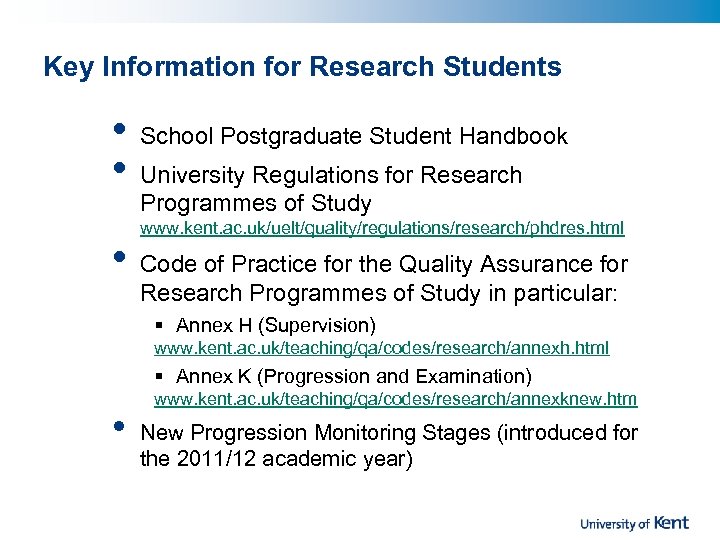 Key Information for Research Students

• School Postgraduate Student Handbook

• University Regulations for Research Programmes of Study
www.kent.ac.uk/uelt/quality/regulations/research/phdres.html

• Code of Practice for the Quality Assurance for Research Programmes of Study in particular:

▪ Annex H (Supervision)
www.kent.ac.uk/teaching/qa/codes/research/annexh.html

▪ Annex K (Progression and Examination)
www.kent.ac.uk/teaching/qa/codes/research/annexknew.htm

• New Progression Monitoring Stages (introduced for the 2011/12 academic year)

University of Kent